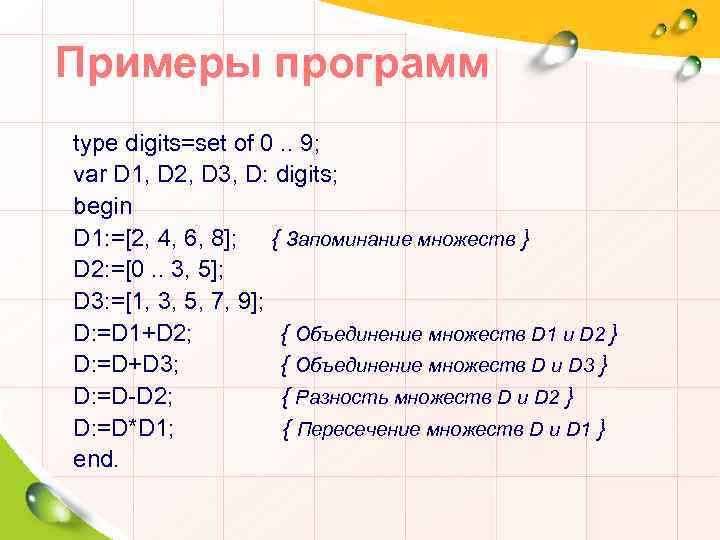 Примеры программ

type digits=set of 0 .. 9;
var D1, D2, D3, D: digits;
begin
D1:=[2, 4, 6, 8]; { Запоминание множеств }
D2:=[0 .. 3, 5];
D3:=[1, 3, 5, 7, 9];
D:=D1+D2; { Объединение множеств D1 и D2 }
D:=D+D3; { Объединение множеств D и D3 }
D:=D-D2; { Разность множеств D и D2 }
D:=D*D1; { Пересечение множеств D и D1 }
end.